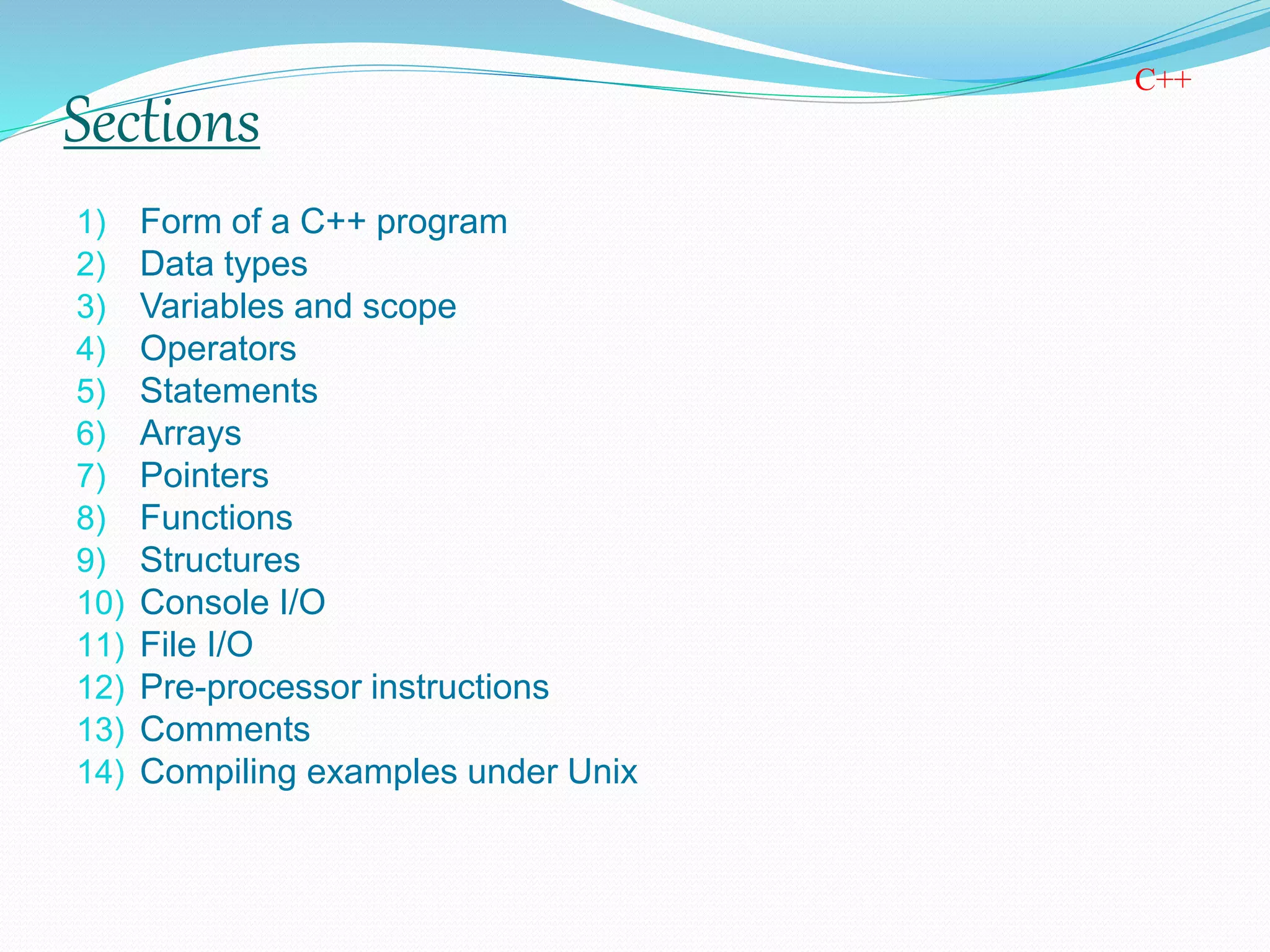 C++

Sections

1) Form of a C++ program
2) Data types
3) Variables and scope
4) Operators
5) Statements
6) Arrays
7) Pointers
8) Functions
9) Structures
10) Console I/O
11) File I/O
12) Pre-processor instructions
13) Comments
14) Compiling examples under Unix